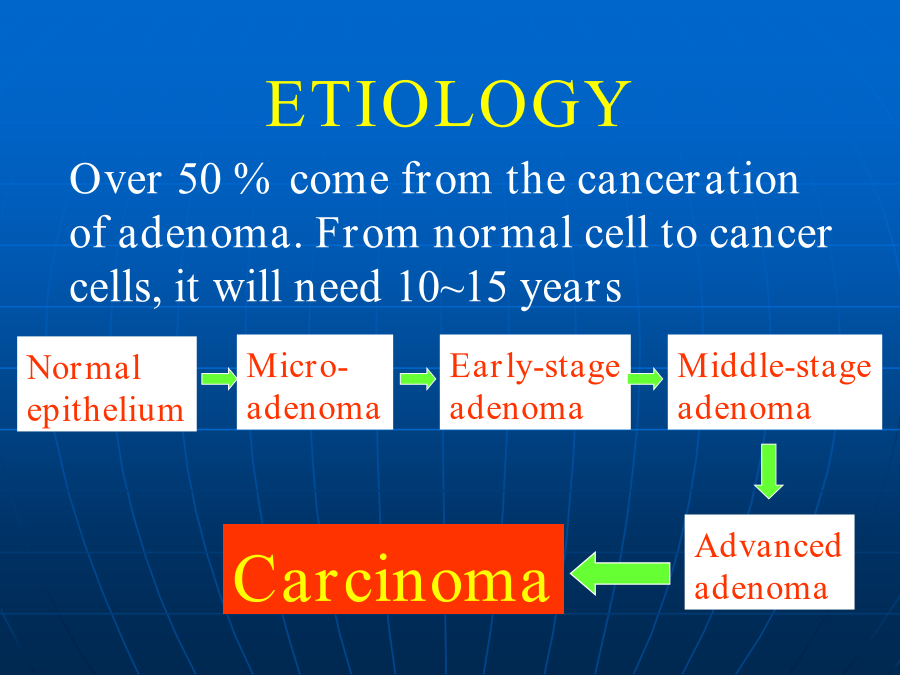 ETIOLOGY

Over 50 % come from the canceration of adenoma. From normal cell to cancer cells, it will need 10~15 years

Normal epithelium

Micro-adenoma

Early-stage adenoma

Middle-stage adenoma

Advanced adenoma

Carcinoma